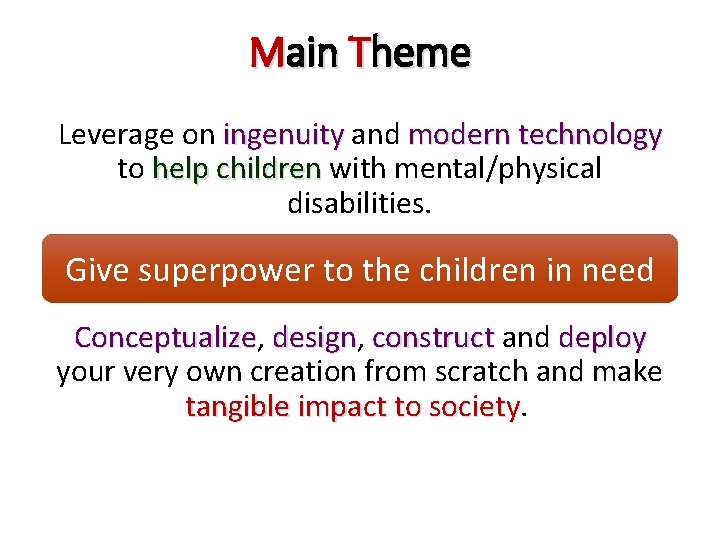 Main Theme

Leverage on ingenuity and modern technology to help children with mental/physical disabilities.

Give superpower to the children in need

Conceptualize, design, construct and deploy your very own creation from scratch and make tangible impact to society.